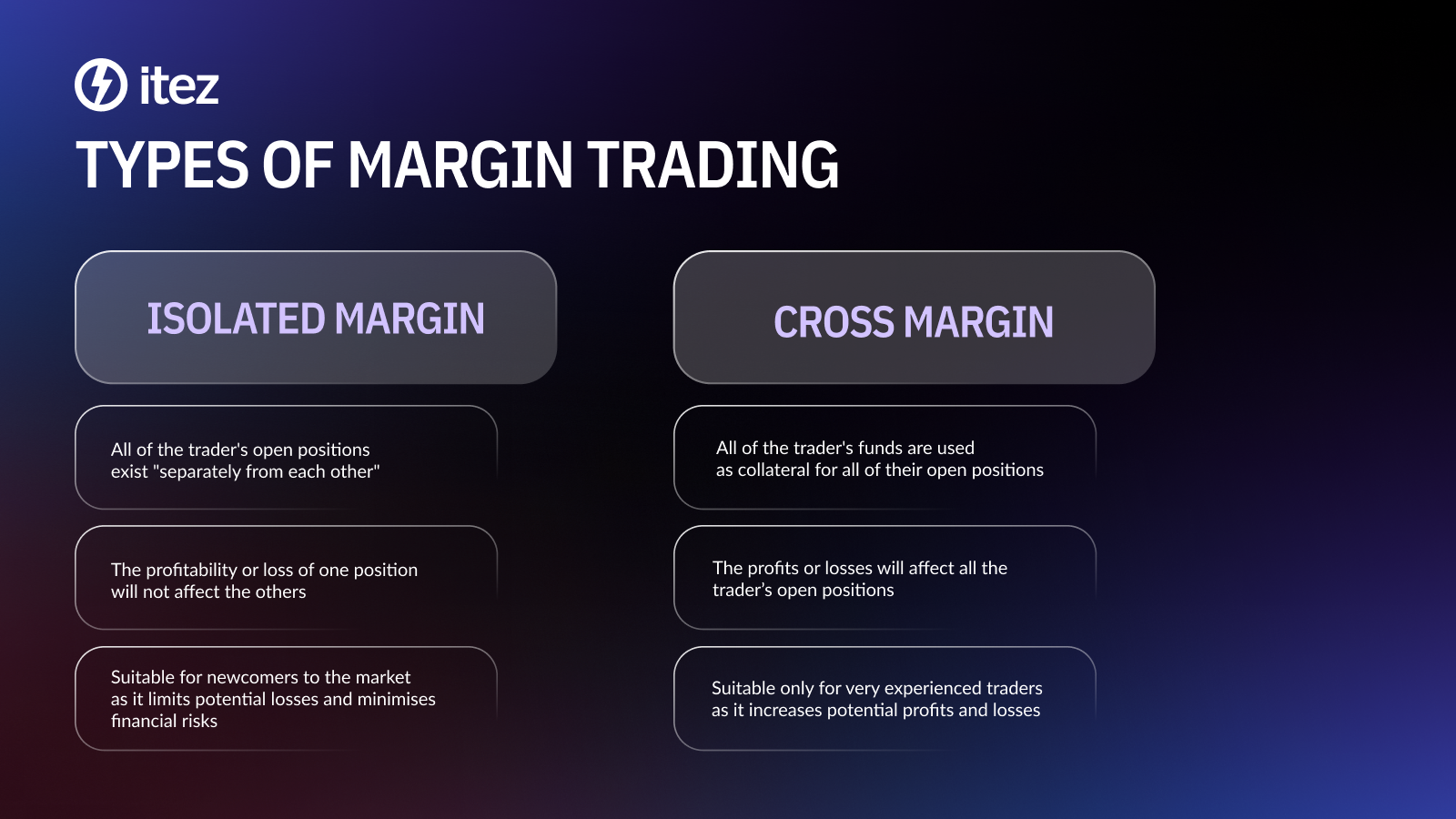 itez

TYPES OF MARGIN TRADING

ISOLATED MARGIN

All of the trader's open positions exist "separately from each other"

The profitability or loss of one position will not affect the others

Suitable for newcomers to the market as it limits potential losses and minimises financial risks

CROSS MARGIN

All of the trader's funds are used as collateral for all of their open positions

The profits or losses will affect all the trader's open positions

Suitable only for very experienced traders as it increases potential profits and losses